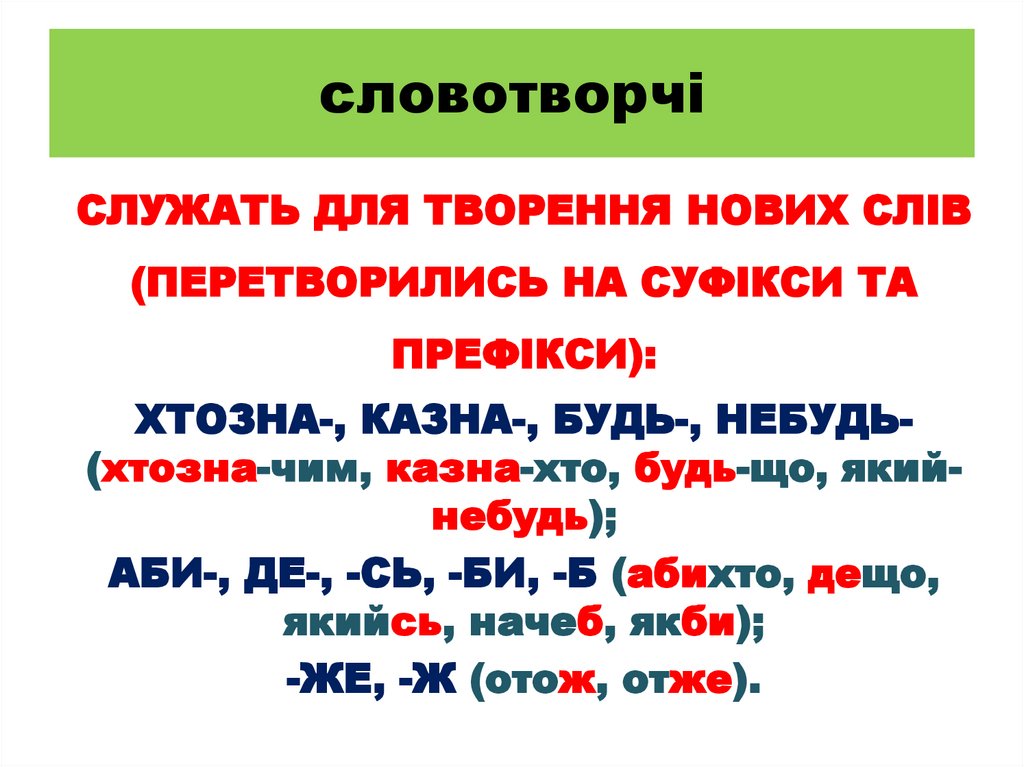 словотворчі

СЛУЖАТЬ ДЛЯ ТВОРЕННЯ НОВИХ СЛІВ (ПЕРЕТВОРИЛИСЬ НА СУФІКСИ ТА ПРЕФІКСИ):

ХТОЗНА-, КАЗНА-, БУДЬ-, НЕБУДЬ- (хтозна-чим, казна-хто, будь-що, який-небудь);

АБИ-, ДЕ-, -СЬ, -БИ, -Б (абихто, дещо, якийсь, начеб, якби);

-ЖЕ, -Ж (отож, отже).